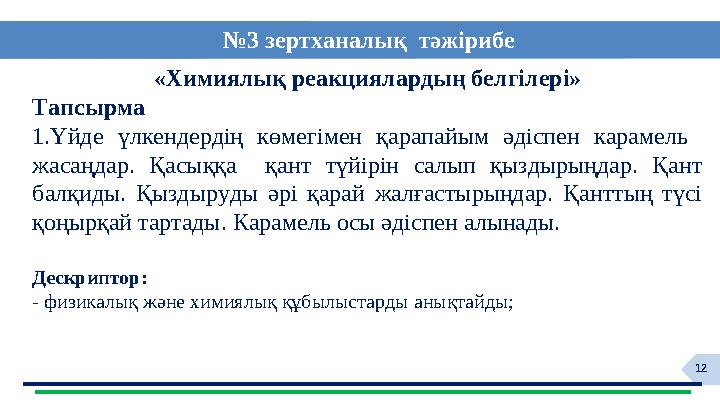 №3 зертханалық тәжірибе

«Химиялық реакциялардың белгілері»

Тапсырма

1.Үйде үлкендердің көмегімен қарапайым әдіспен карамель жасаңдар. Қасыққа қант түйірін салып қыздырыңдар. Қант балқиды. Қыздыруды әрі қарай жалғастырыңдар. Қанттың түсі қоңырқай тартады. Карамель осы әдіспен алынады.

Дескриптор:

- физикалық және химиялық құбылыстарды анықтайды;

12